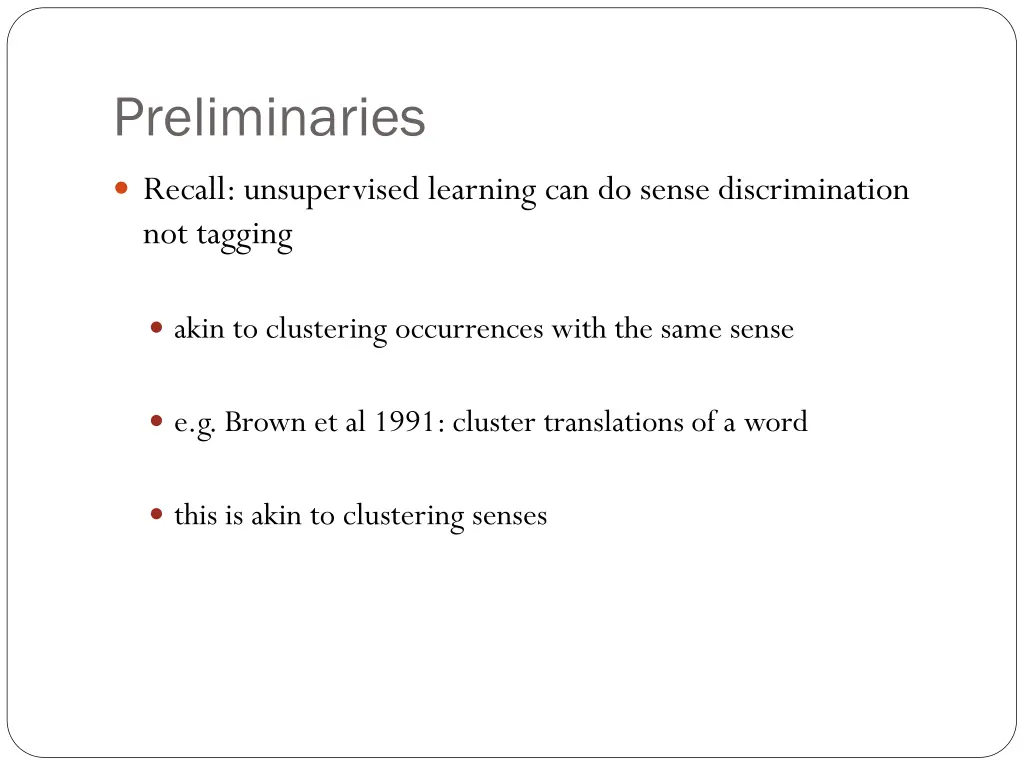 Preliminaries

Recall: unsupervised learning can do sense discrimination not tagging

akin to clustering occurrences with the same sense

e.g. Brown et al 1991: cluster translations of a word

this is akin to clustering senses